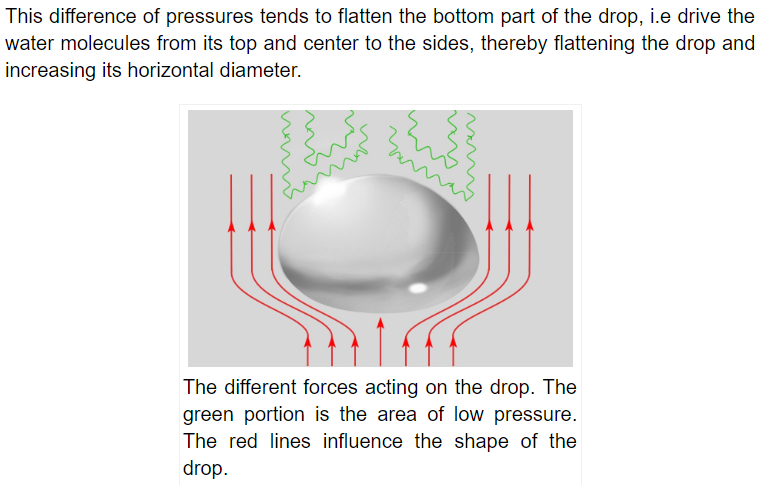 This difference of pressures tends to flatten the bottom part of the drop, i.e drive the water molecules from its top and center to the sides, thereby flattening the drop and increasing its horizontal diameter.

The different forces acting on the drop. The green portion is the area of low pressure. The red lines influence the shape of the drop.